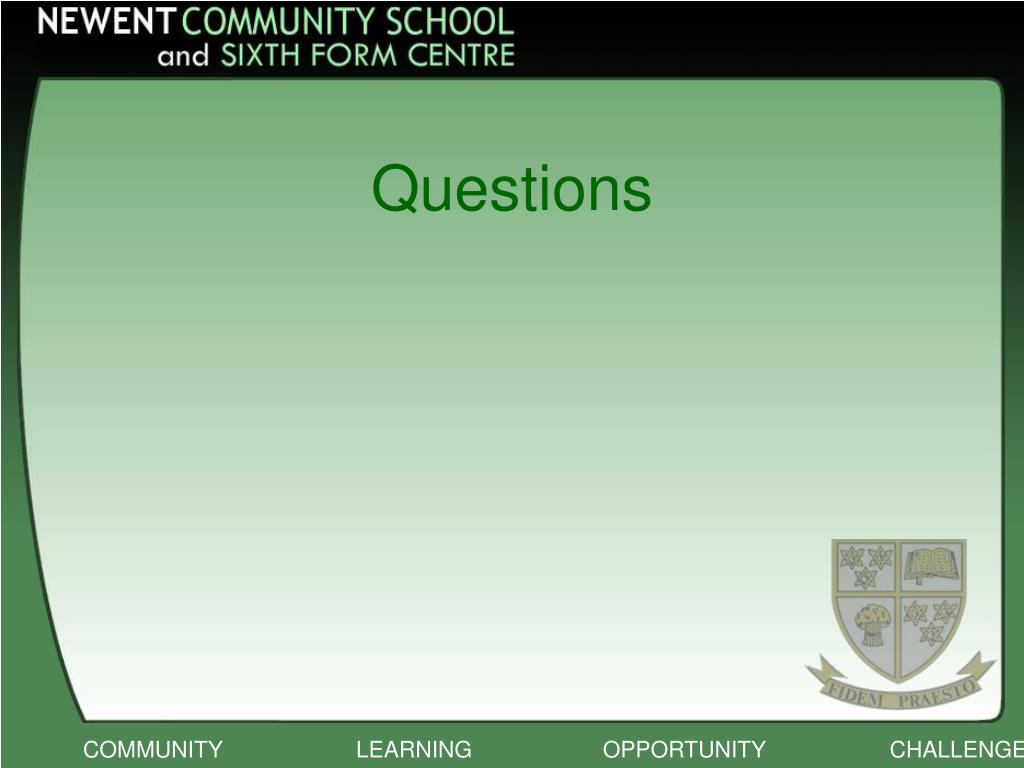 NEWENT COMMUNITY SCHOOL
and SIXTH FORM CENTRE

Questions

FIDEM PRAESTO

COMMUNITY LEARNING OPPORTUNITY CHALLENGE